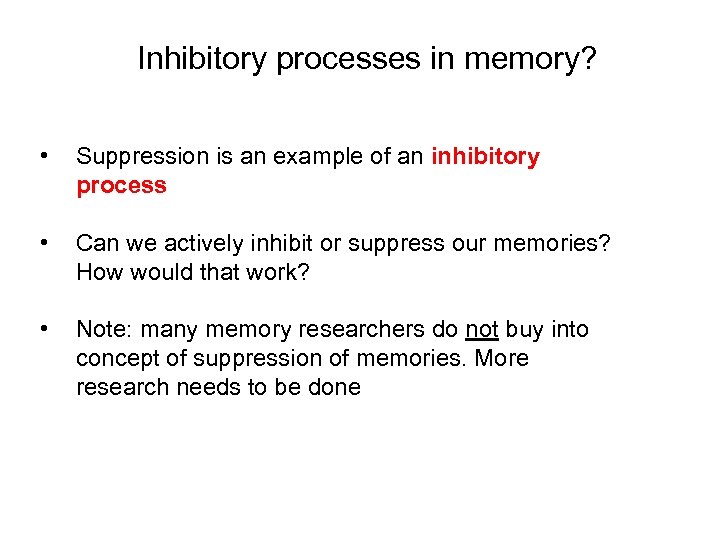 Inhibitory processes in memory?

• Suppression is an example of an inhibitory process

• Can we actively inhibit or suppress our memories? How would that work?

• Note: many memory researchers do not buy into concept of suppression of memories. More research needs to be done